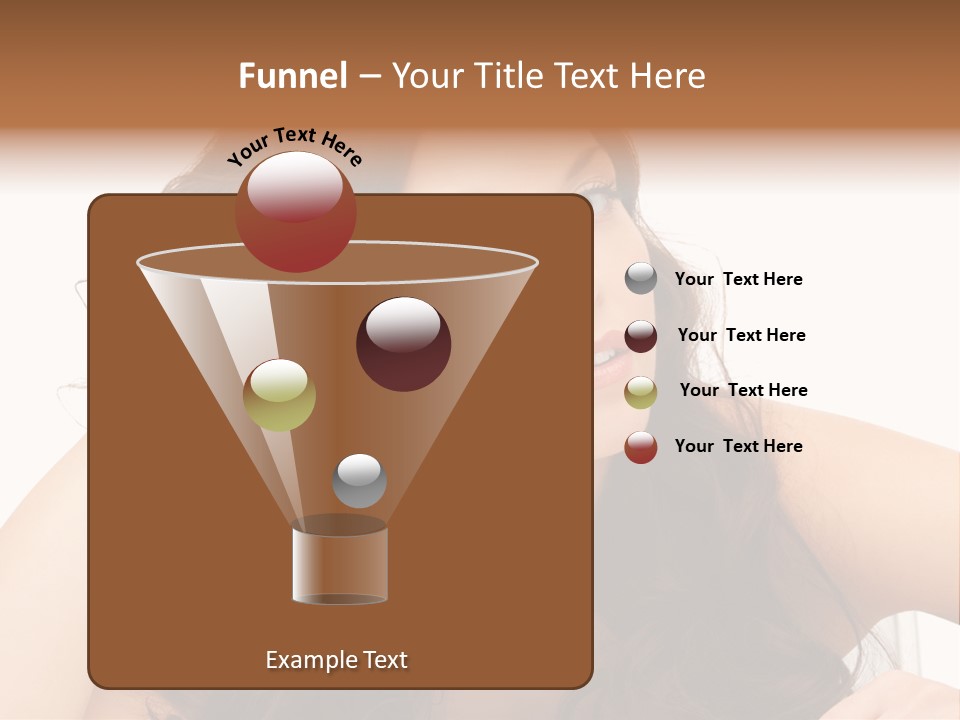 Funnel – Your Title Text Here

Your Text Here

Example Text

Your Text Here

Your Text Here

Your Text Here

Your Text Here